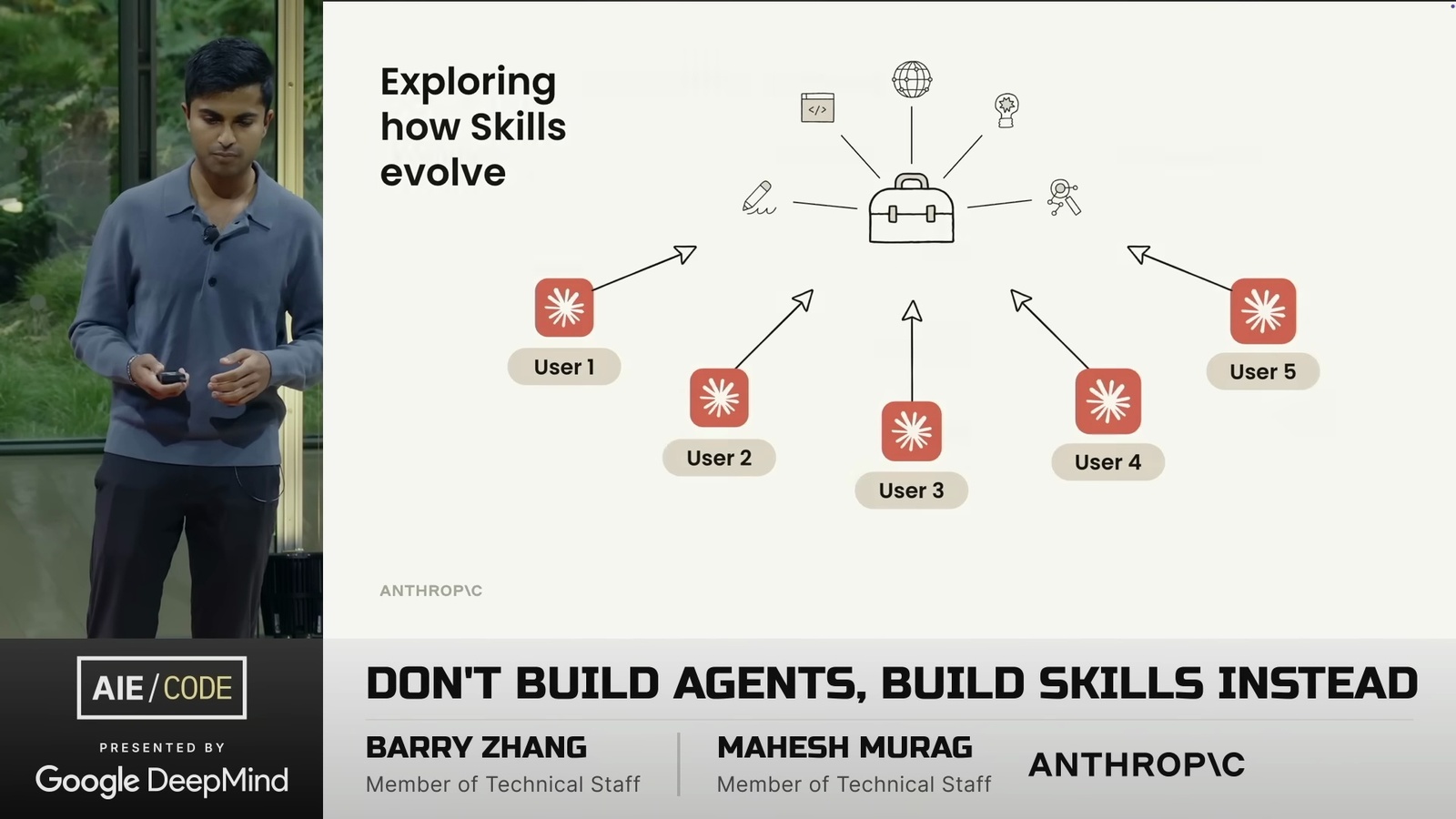 Exploring how Skills evolve

</>

User 1

User 2

User 3

User 4

User 5

ANTHROP\C

AIE / CODE

PRESENTED BY

Google DeepMind

DON'T BUILD AGENTS, BUILD SKILLS INSTEAD

BARRY ZHANG
Member of Technical Staff

MAHESH MURAG
Member of Technical Staff

ANTHROP\C